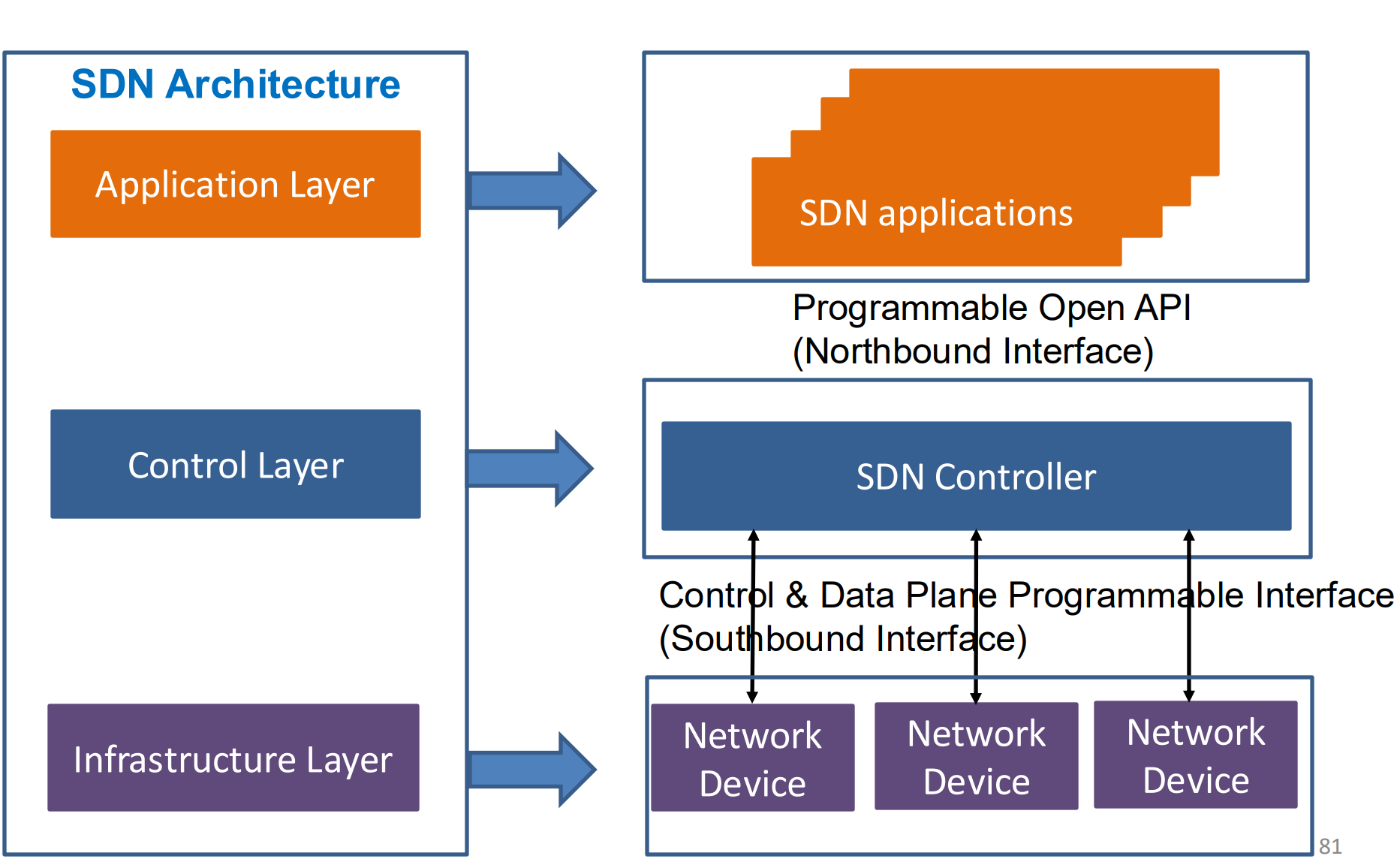 SDN Architecture

Application Layer

Control Layer

Infrastructure Layer

SDN applications

Programmable Open API
(Northbound Interface)

SDN Controller

Control & Data Plane Programmable Interface
(Southbound Interface)

Network Device

Network Device

Network Device

81